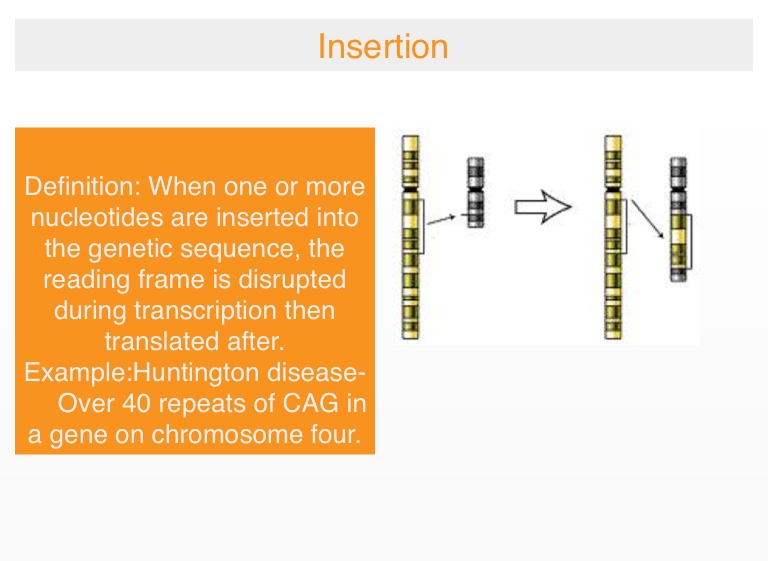 Insertion

Definition: When one or more nucleotides are inserted into the genetic sequence, the reading frame is disrupted during transcription then translated after.
Example:Huntington disease- Over 40 repeats of CAG in a gene on chromosome four.